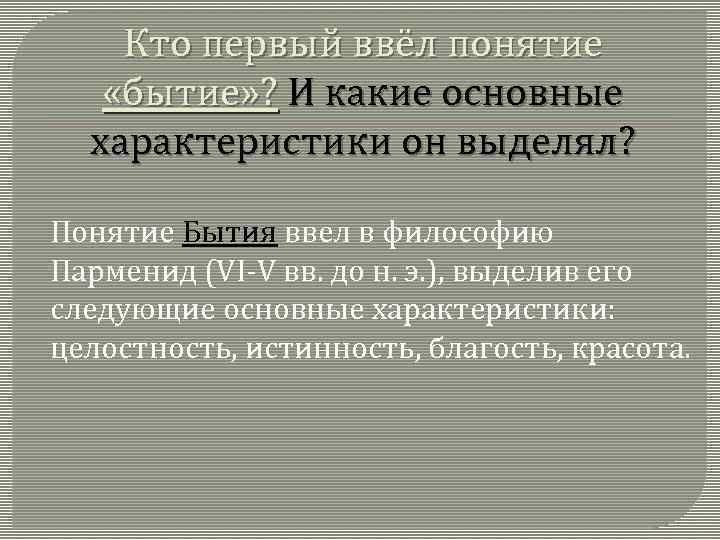 Кто первый ввёл понятие «бытие»? И какие основные характеристики он выделял?

Понятие Бытия ввел в философию Парменид (VI-V вв. до н. э.), выделив его следующие основные характеристики: целостность, истинность, благость, красота.